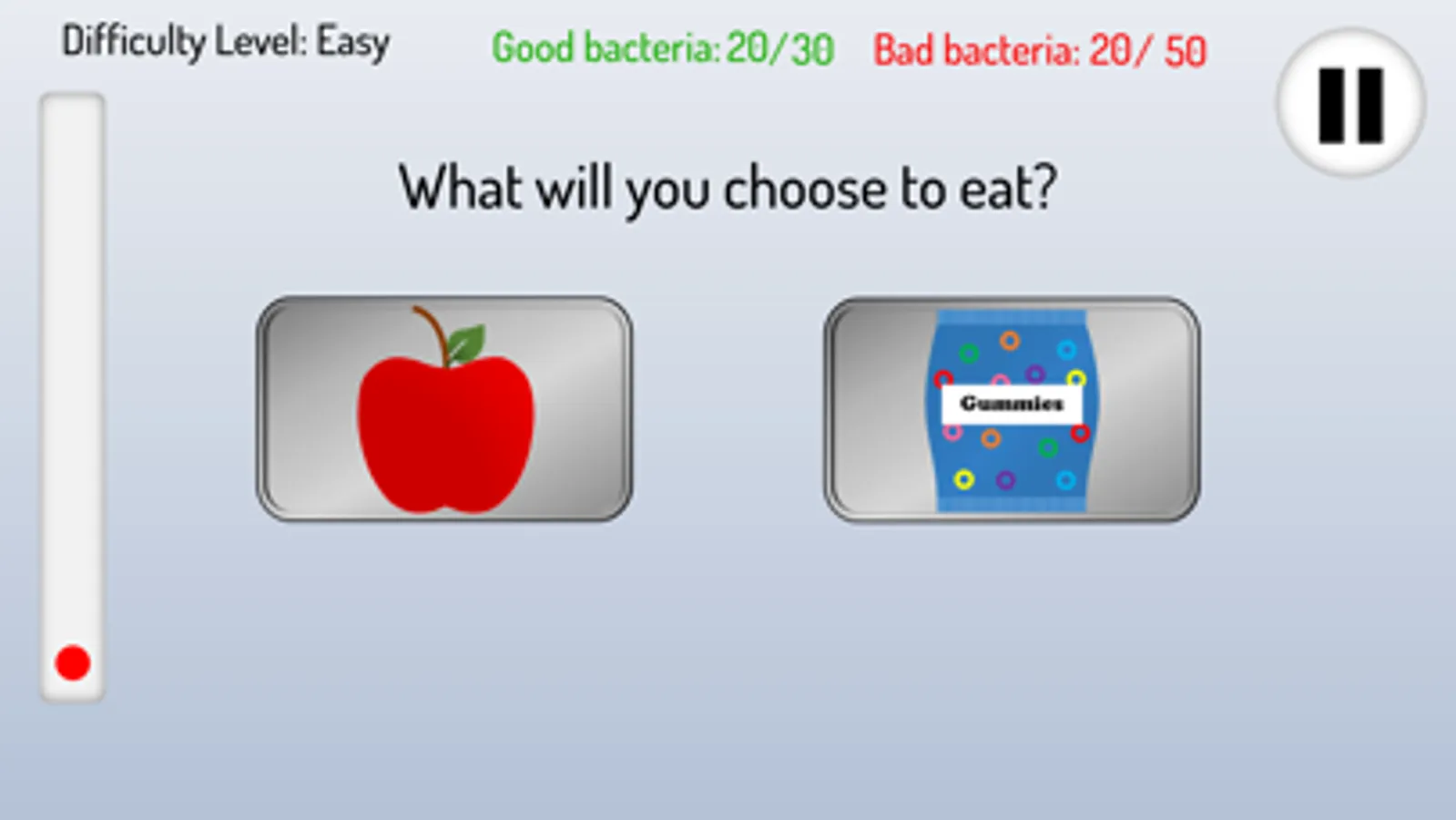 Difficulty Level: Easy

Good bacteria: 20/30

Bad bacteria: 20/ 50

What will you choose to eat?

Gummies